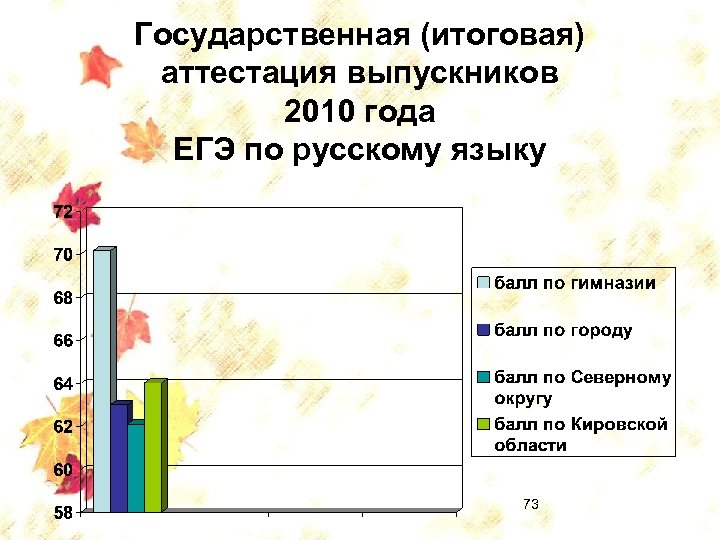 Государственная (итоговая) аттестация выпускников 2010 года ЕГЭ по русскому языку

72
70
68
66
64
62
60
58

балл по гимназии
балл по городу
балл по Северному округу
балл по Кировской области

73